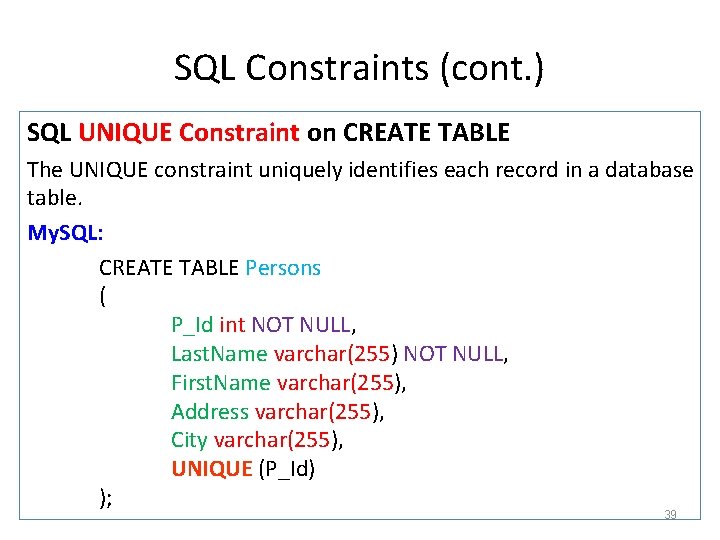 SQL Constraints (cont.)

SQL UNIQUE Constraint on CREATE TABLE

The UNIQUE constraint uniquely identifies each record in a database table.

MySQL:

CREATE TABLE Persons
(
P_Id int NOT NULL,
LastName varchar(255) NOT NULL,
FirstName varchar(255),
Address varchar(255),
City varchar(255),
UNIQUE (P_Id)
);

39